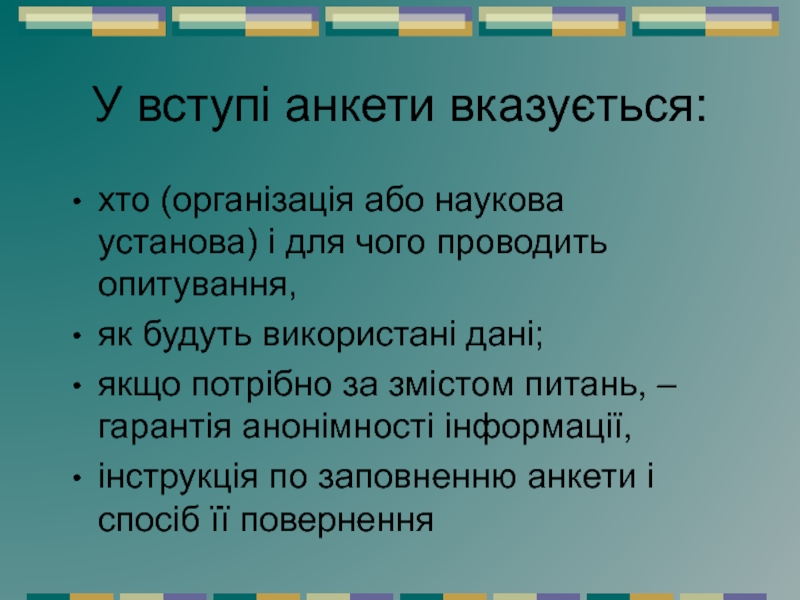 У вступі анкети вказується:

• хто (організація або наукова установа) і для чого проводить опитування,
• як будуть використані дані;
• якщо потрібно за змістом питань, – гарантія анонімності інформації,
• інструкція по заповненню анкети і спосіб її повернення